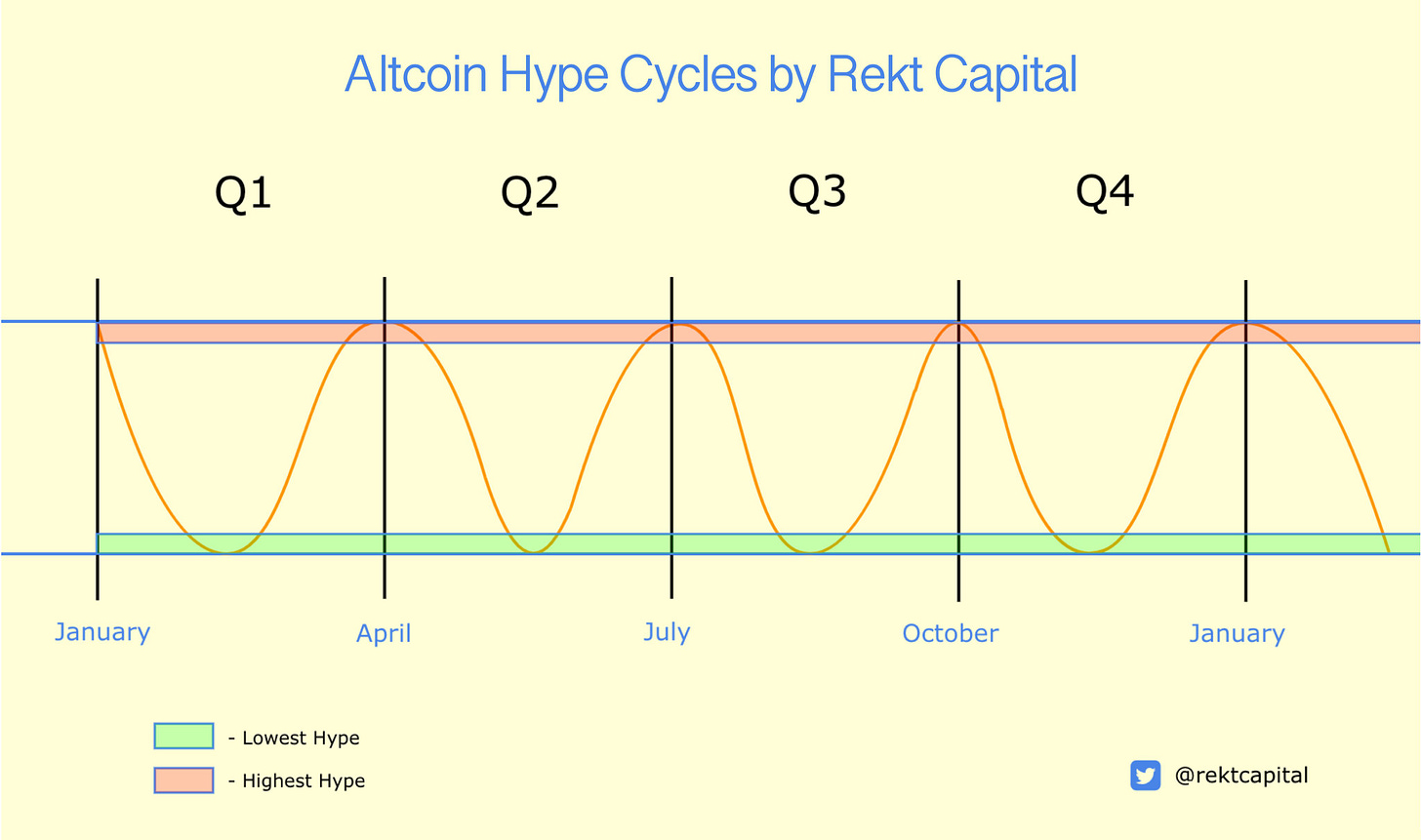 Altcoin Hype Cycles by Rekt Capital

Q1

Q2

Q3

Q4

January

April

July

October

January

- Lowest Hype

- Highest Hype

@rektcapital